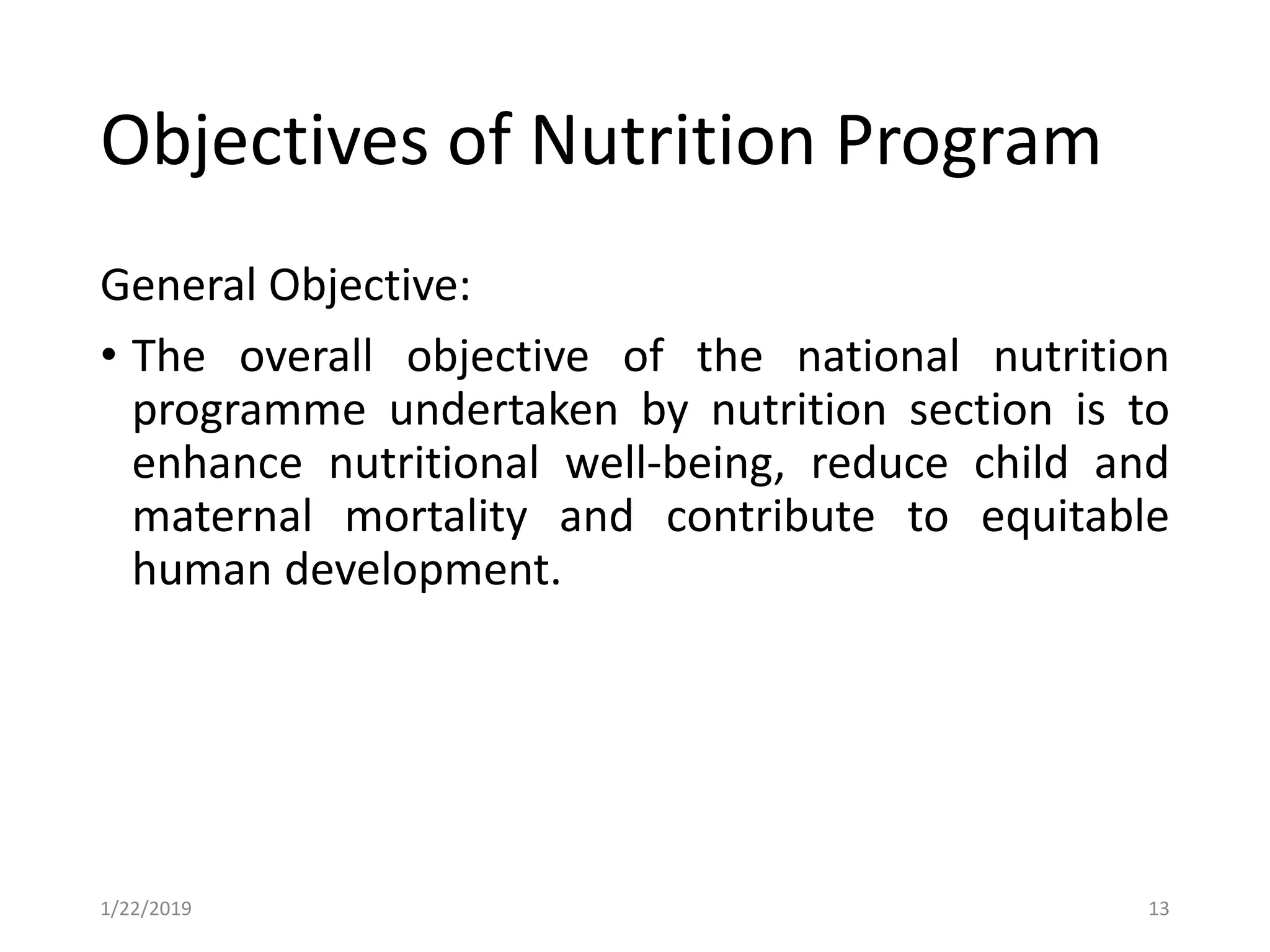 Objectives of Nutrition Program

General Objective:

• The overall objective of the national nutrition programme undertaken by nutrition section is to enhance nutritional well-being, reduce child and maternal mortality and contribute to equitable human development.

1/22/2019

13